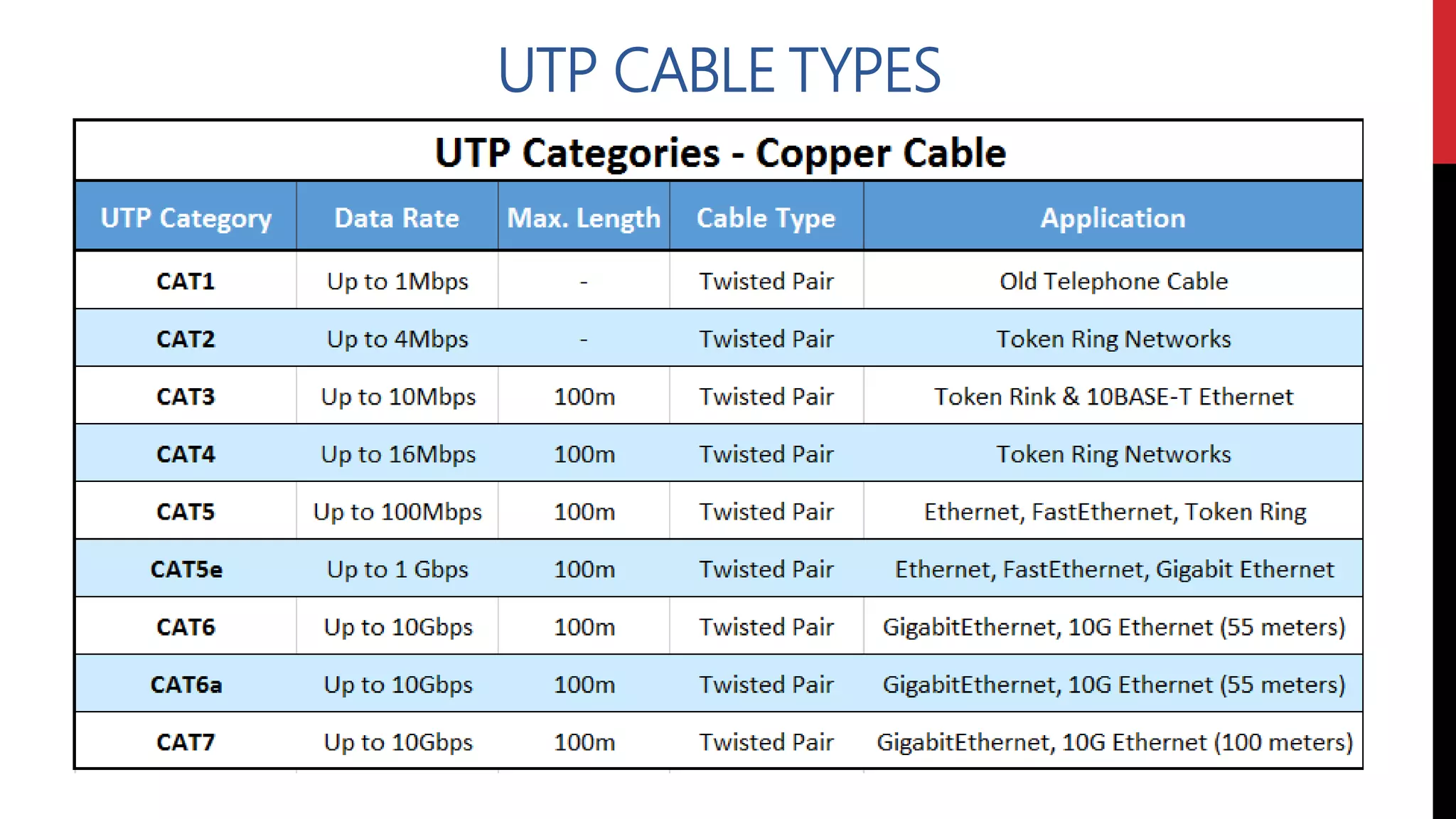 UTP CABLE TYPES

UTP Categories - Copper Cable

| UTP Category | Data Rate | Max. Length | Cable Type | Application |
|---|---|---|---|---|
| CAT1 | Up to 1Mbps | - | Twisted Pair | Old Telephone Cable |
| CAT2 | Up to 4Mbps | - | Twisted Pair | Token Ring Networks |
| CAT3 | Up to 10Mbps | 100m | Twisted Pair | Token Rink & 10BASE-T Ethernet |
| CAT4 | Up to 16Mbps | 100m | Twisted Pair | Token Ring Networks |
| CAT5 | Up to 100Mbps | 100m | Twisted Pair | Ethernet, FastEthernet, Token Ring |
| CAT5e | Up to 1 Gbps | 100m | Twisted Pair | Ethernet, FastEthernet, Gigabit Ethernet |
| CAT6 | Up to 10Gbps | 100m | Twisted Pair | GigabitEthernet, 10G Ethernet (55 meters) |
| CAT6a | Up to 10Gbps | 100m | Twisted Pair | GigabitEthernet, 10G Ethernet (55 meters) |
| CAT7 | Up to 10Gbps | 100m | Twisted Pair | GigabitEthernet, 10G Ethernet (100 meters) |